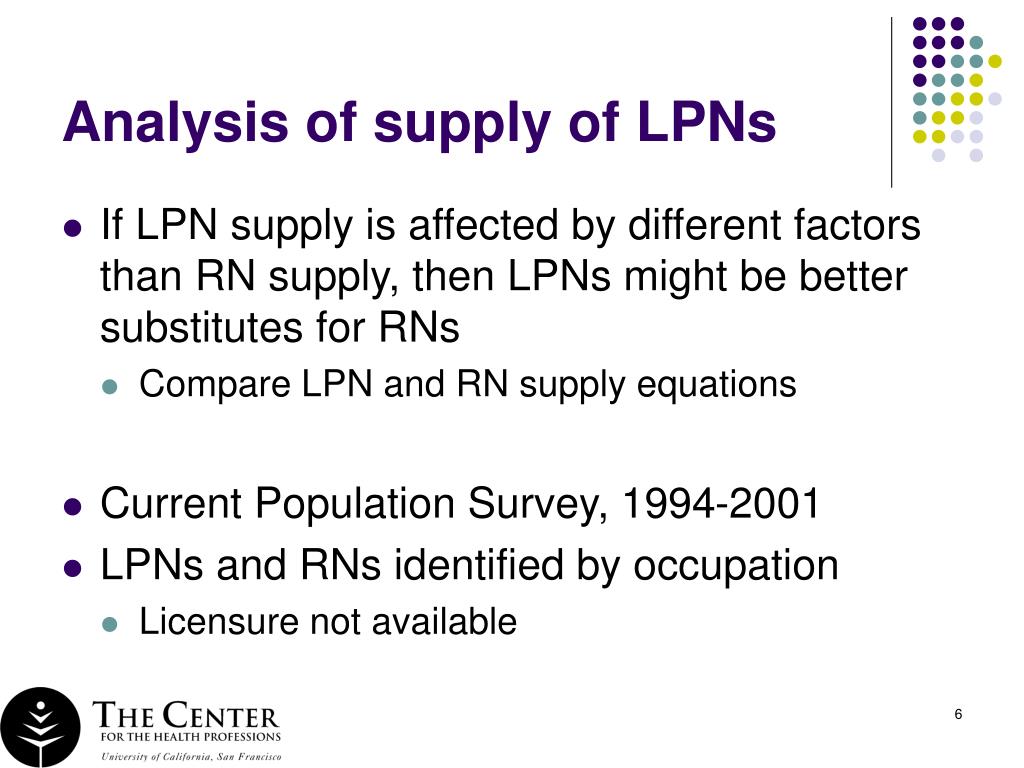 Analysis of supply of LPNs

- If LPN supply is affected by different factors than RN supply, then LPNs might be better substitutes for RNs
  - Compare LPN and RN supply equations

- Current Population Survey, 1994-2001
- LPNs and RNs identified by occupation
  - Licensure not available

THE CENTER
FOR THE HEALTH PROFESSIONS
University of California, San Francisco

6